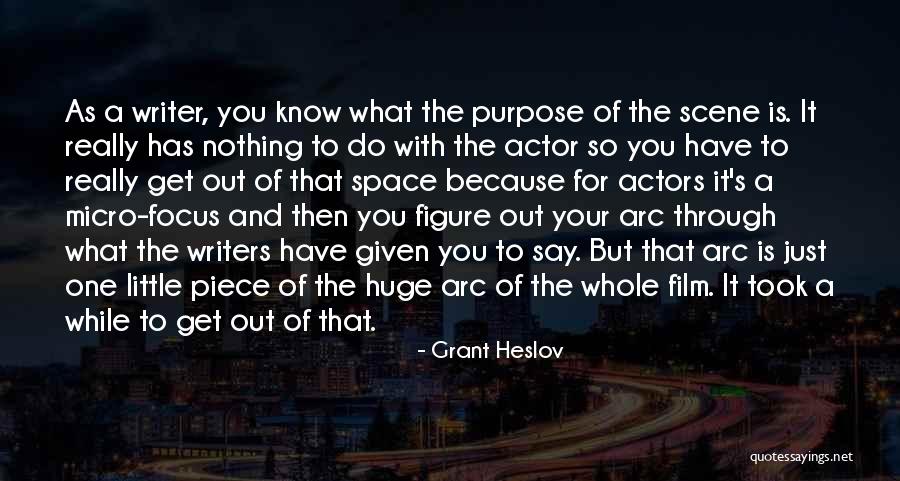 As a writer, you know what the purpose of the scene is. It really has nothing to do with the actor so you have to really get out of that space because for actors it's a micro-focus and then you figure out your arc through what the writers have given you to say. But that arc is just one little piece of the huge arc of the whole film. It took a while to get out of that.

- Grant Heslov

quotessayings.net